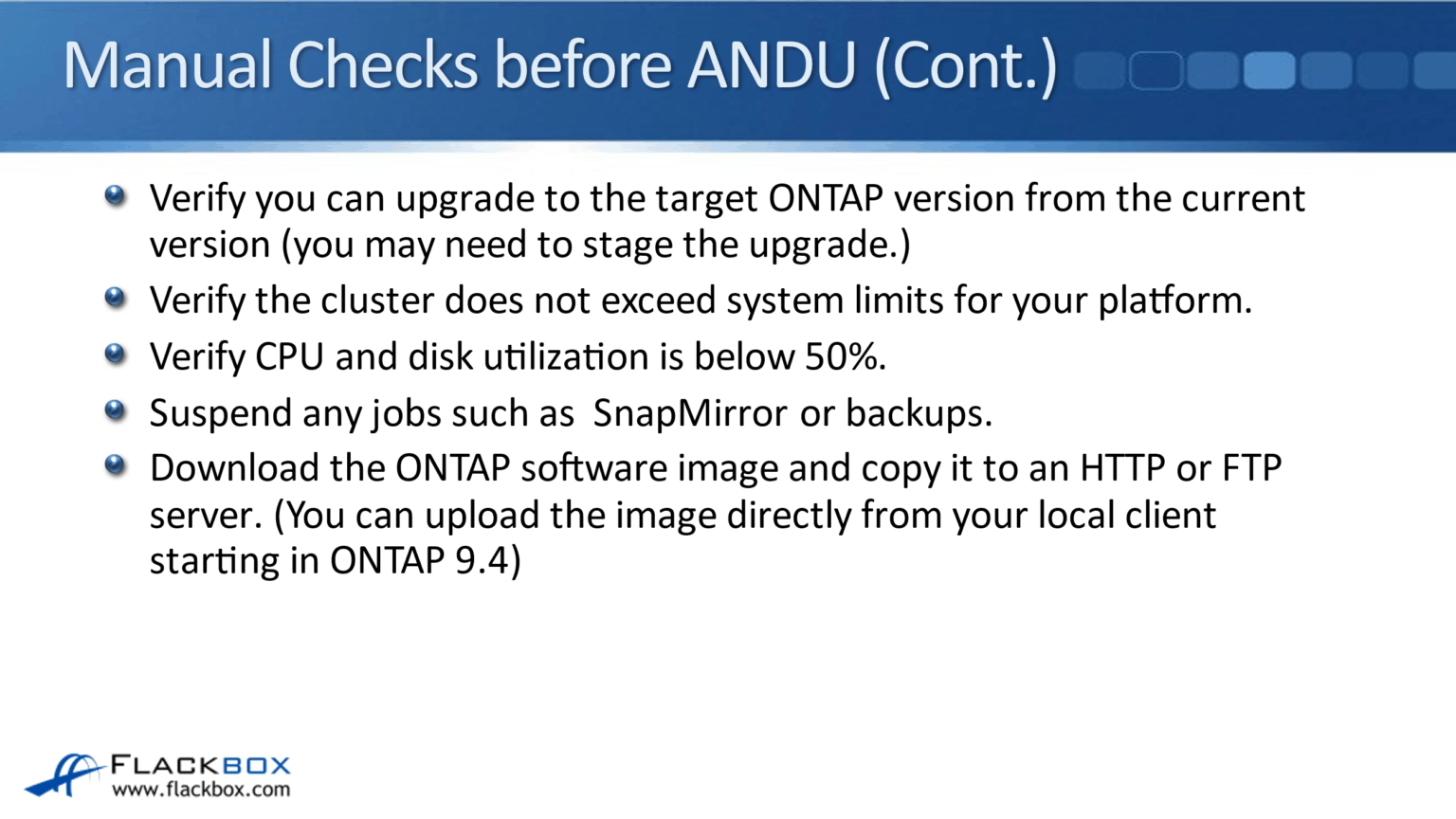 Manual Checks before ANDU (Cont.)

- Verify you can upgrade to the target ONTAP version from the current version (you may need to stage the upgrade.)
- Verify the cluster does not exceed system limits for your platform.
- Verify CPU and disk utilization is below 50%.
- Suspend any jobs such as  SnapMirror or backups.
- Download the ONTAP software image and copy it to an HTTP or FTP server. (You can upload the image directly from your local client starting in ONTAP 9.4)

FLACKBOX
www.flackbox.com